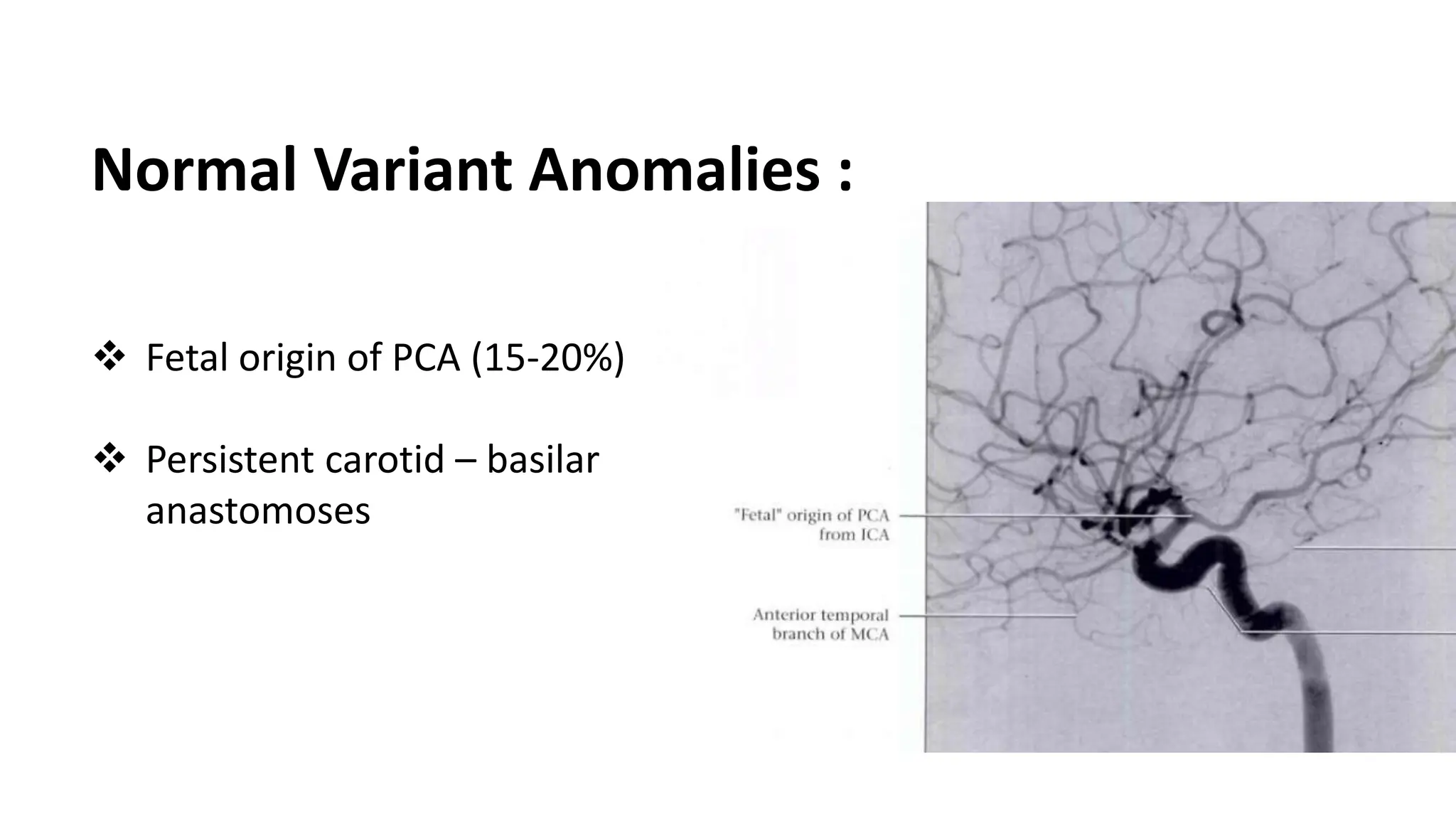 Normal Variant Anomalies :

❖ Fetal origin of PCA (15-20%)

❖ Persistent carotid – basilar anastomoses

"Fetal" origin of PCA from ICA

Anterior temporal branch of MCA